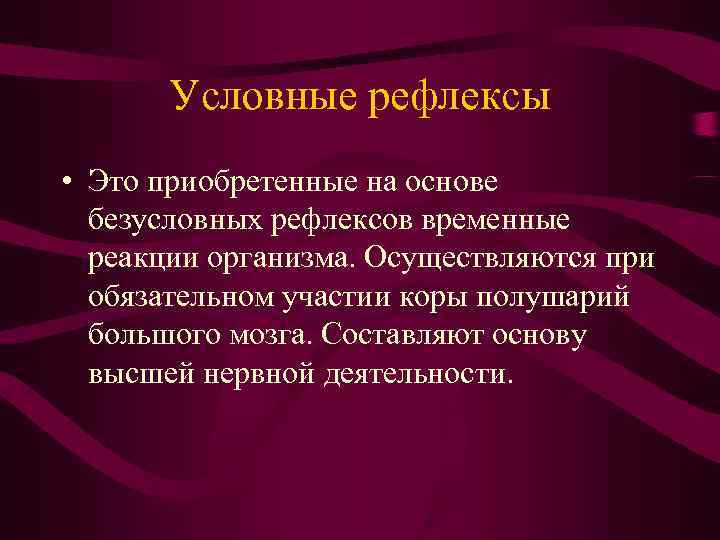 Условные рефлексы

• Это приобретенные на основе безусловных рефлексов временные реакции организма. Осуществляются при обязательном участии коры полушарий большого мозга. Составляют основу высшей нервной деятельности.